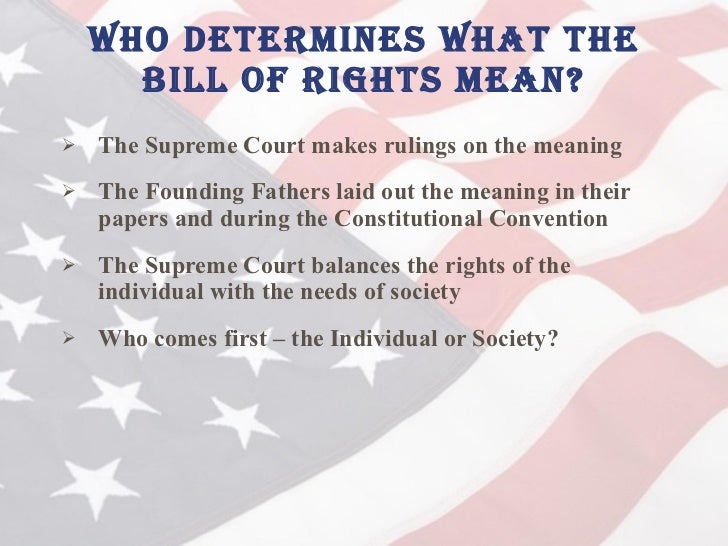 WHO DETERMINES WHAT THE BILL OF RIGHTS MEAN?

➢ The Supreme Court makes rulings on the meaning

➢ The Founding Fathers laid out the meaning in their papers and during the Constitutional Convention

➢ The Supreme Court balances the rights of the individual with the needs of society

➢ Who comes first – the Individual or Society?